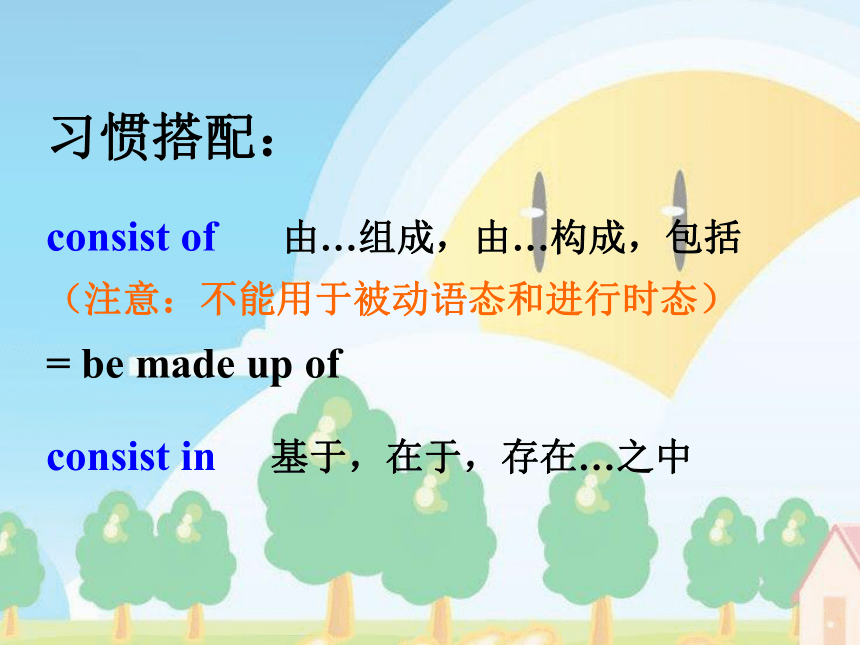 习惯搭配：

consist of 由…组成，由…构成，包括
（注意：不能用于被动语态和进行时态）
= be made up of

consist in 基于，在于，存在…之中